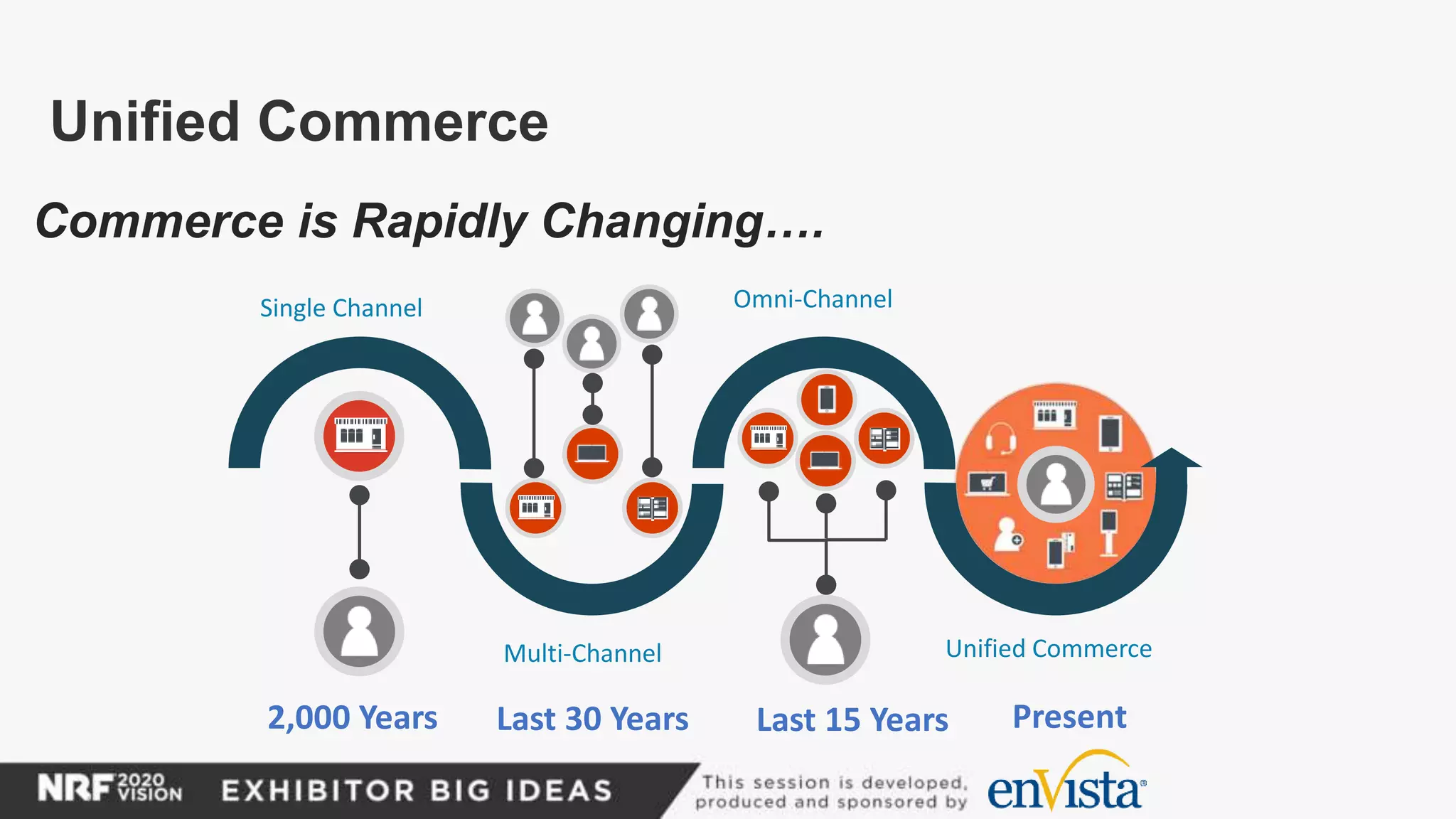 Unified Commerce

Commerce is Rapidly Changing….

Single Channel

Omni-Channel

Multi-Channel

Unified Commerce

2,000 Years

Last 30 Years

Last 15 Years

Present

NRF 2020 VISION EXHIBITOR BIG IDEAS

This session is developed, produced and sponsored by enVista